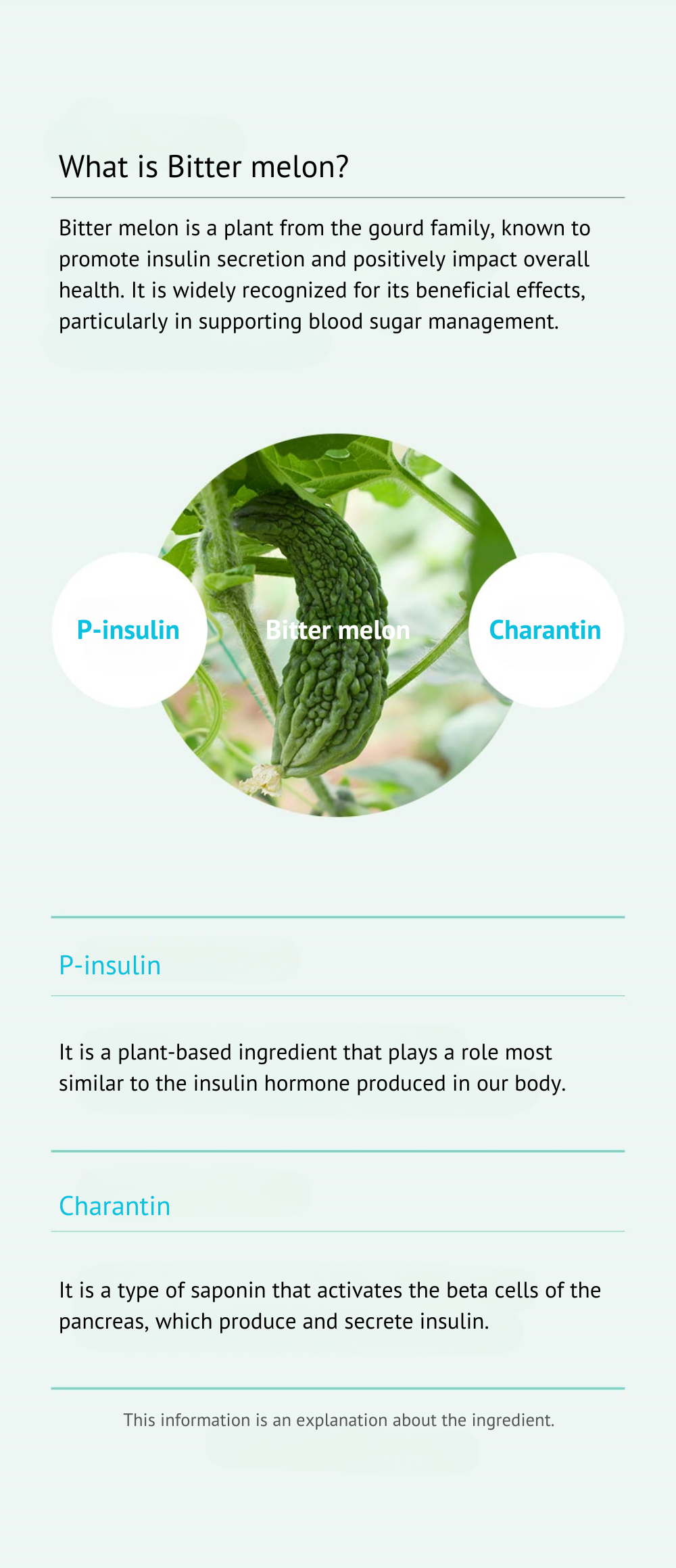 What is Bitter melon?

Bitter melon is a plant from the gourd family, known to promote insulin secretion and positively impact overall health. It is widely recognized for its beneficial effects, particularly in supporting blood sugar management.

P-insulin

Bitter melon

Charantin

P-insulin

It is a plant-based ingredient that plays a role most similar to the insulin hormone produced in our body.

Charantin

It is a type of saponin that activates the beta cells of the pancreas, which produce and secrete insulin.

This information is an explanation about the ingredient.